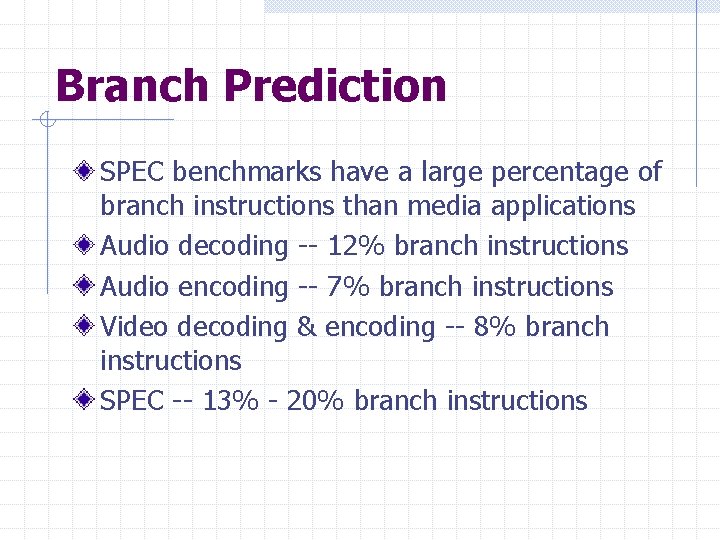 Branch Prediction

SPEC benchmarks have a large percentage of branch instructions than media applications

Audio decoding -- 12% branch instructions

Audio encoding -- 7% branch instructions

Video decoding & encoding -- 8% branch instructions

SPEC -- 13% - 20% branch instructions